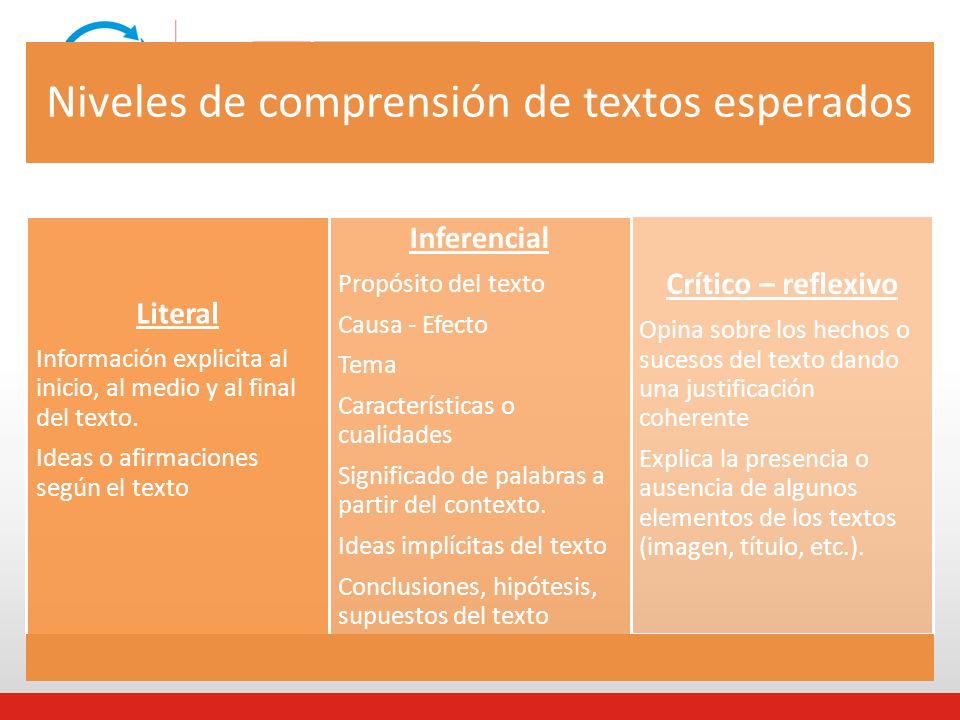 Niveles de comprensión de textos esperados

Literal

Información explicita al inicio, al medio y al final del texto.

Ideas o afirmaciones según el texto

Inferencial

Propósito del texto

Causa - Efecto

Tema

Características o cualidades

Significado de palabras a partir del contexto.

Ideas implícitas del texto

Conclusiones, hipótesis, supuestos del texto

Crítico – reflexivo

Opina sobre los hechos o sucesos del texto dando una justificación coherente

Explica la presencia o ausencia de algunos elementos de los textos (imagen, título, etc.).